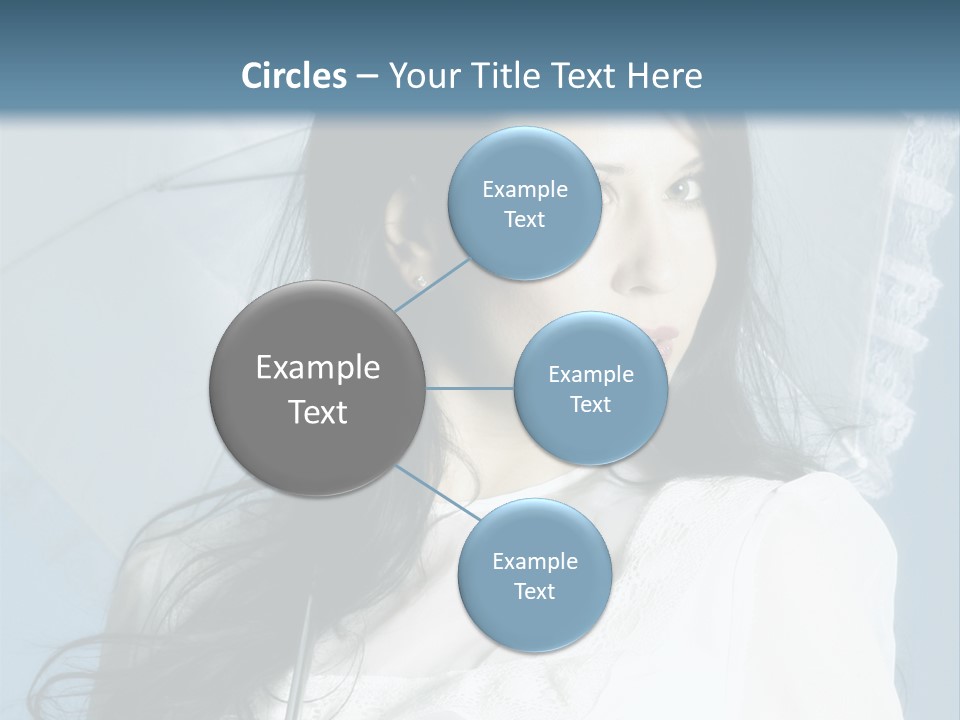 Circles – Your Title Text Here

Example Text

Example Text

Example Text

Example Text